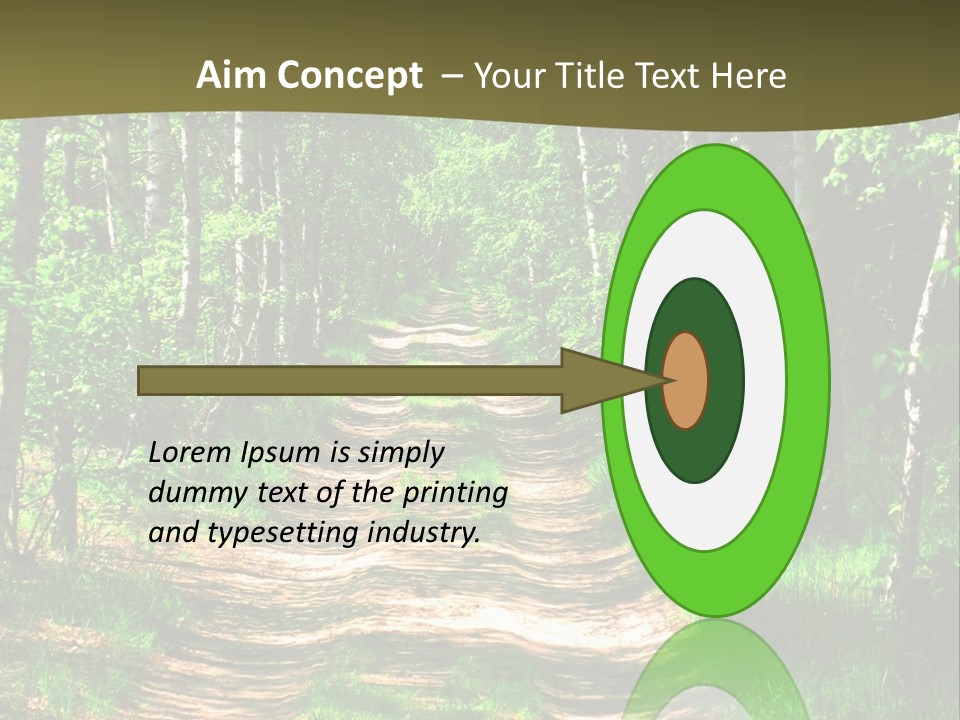 Aim Concept – Your Title Text Here

Lorem Ipsum is simply dummy text of the printing and typesetting industry.